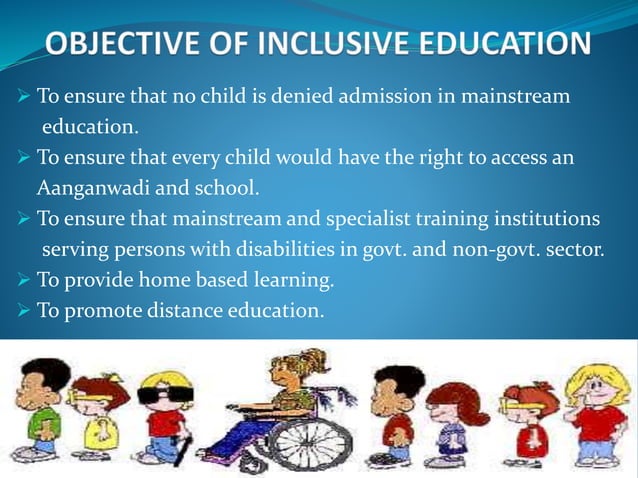 OBJECTIVE OF INCLUSIVE EDUCATION

➢ To ensure that no child is denied admission in mainstream education.
➢ To ensure that every child would have the right to access an Aanganwadi and school.
➢ To ensure that mainstream and specialist training institutions serving persons with disabilities in govt. and non-govt. sector.
➢ To provide home based learning.
➢ To promote distance education.